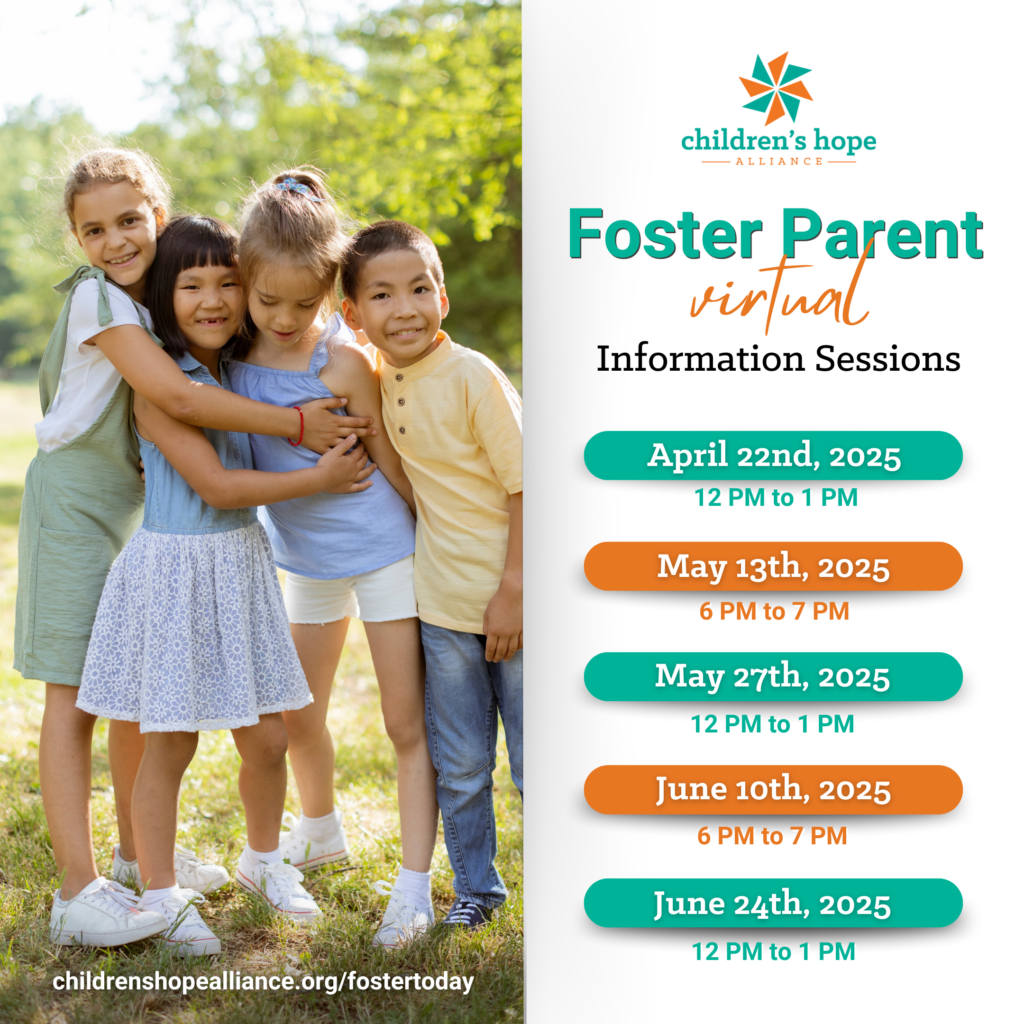 children's hope
ALLIANCE

Foster Parent
virtual
Information Sessions

April 22nd, 2025
12 PM to 1 PM

May 13th, 2025
6 PM to 7 PM

May 27th, 2025
12 PM to 1 PM

June 10th, 2025
6 PM to 7 PM

June 24th, 2025
12 PM to 1 PM

childrenshopealliance.org/fostertoday